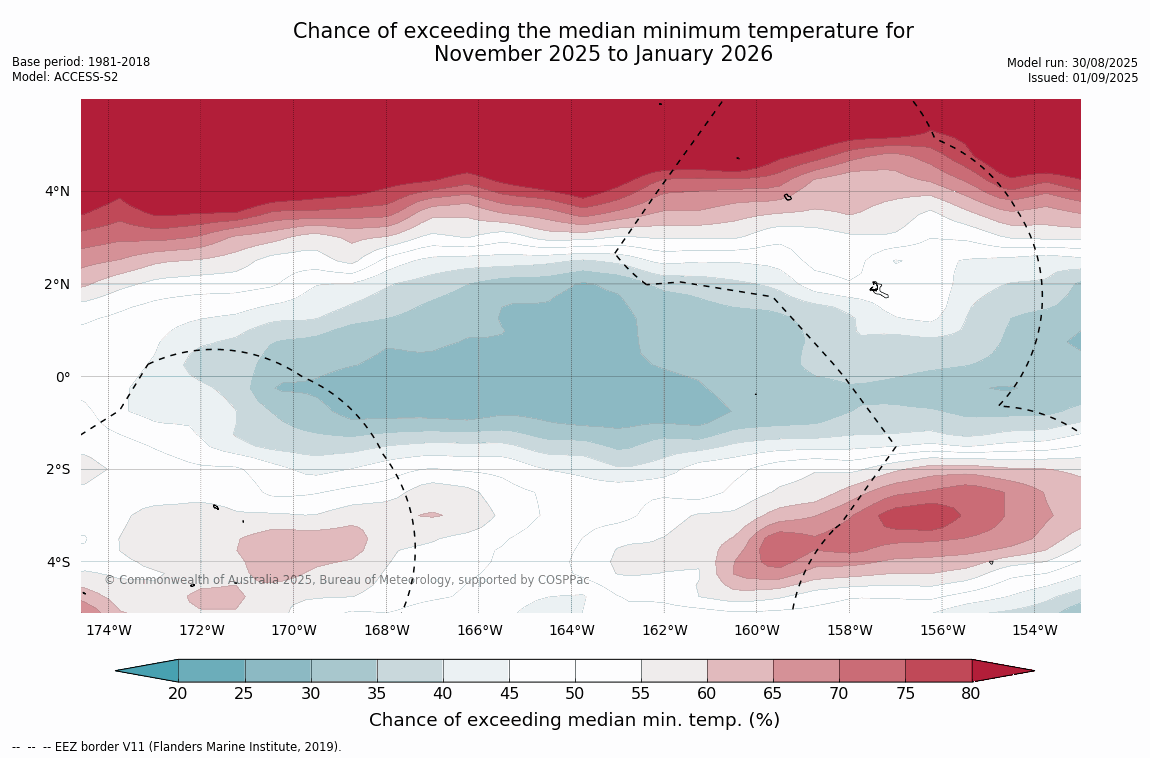 Chance of exceeding the median minimum temperature for November 2025 to January 2026

Base period: 1981-2018
Model: ACCESS-S2

Model run: 30/08/2025
Issued: 01/09/2025

4°N
2°N
0°
2°S
4°S

© Commonwealth of Australia 2025, Bureau of Meteorology, supported by COSPPac

174°W 172°W 170°W 168°W 166°W 164°W 162°W 160°W 158°W 156°W 154°W

20 25 30 35 40 45 50 55 60 65 70 75 80

Chance of exceeding median min. temp. (%)

-- -- -- EEZ border V11 (Flanders Marine Institute, 2019).